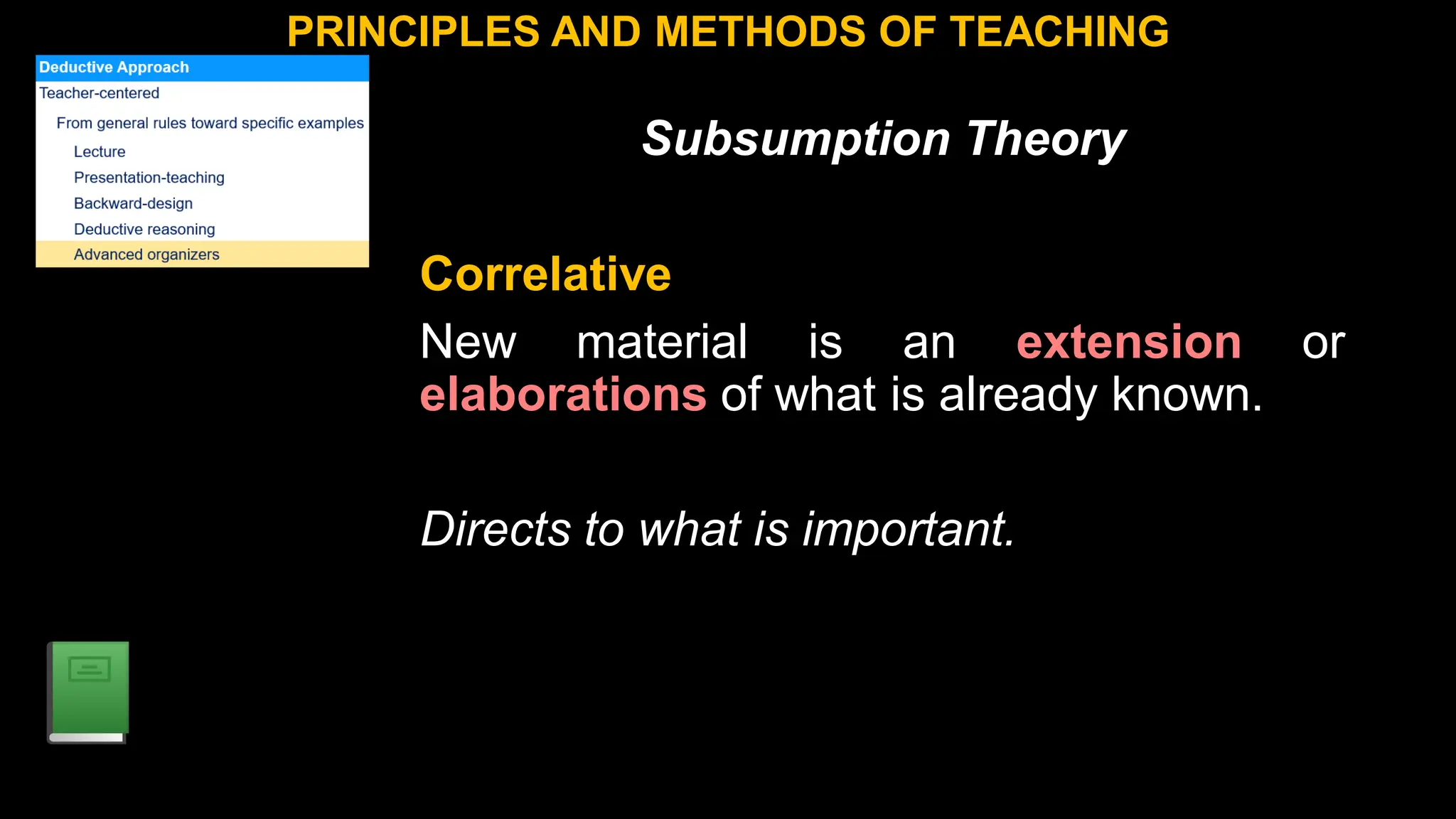 PRINCIPLES AND METHODS OF TEACHING

Deductive Approach
Teacher-centered
From general rules toward specific examples
Lecture
Presentation-teaching
Backward-design
Deductive reasoning
Advanced organizers

Subsumption Theory

Correlative

New material is an extension or elaborations of what is already known.

Directs to what is important.